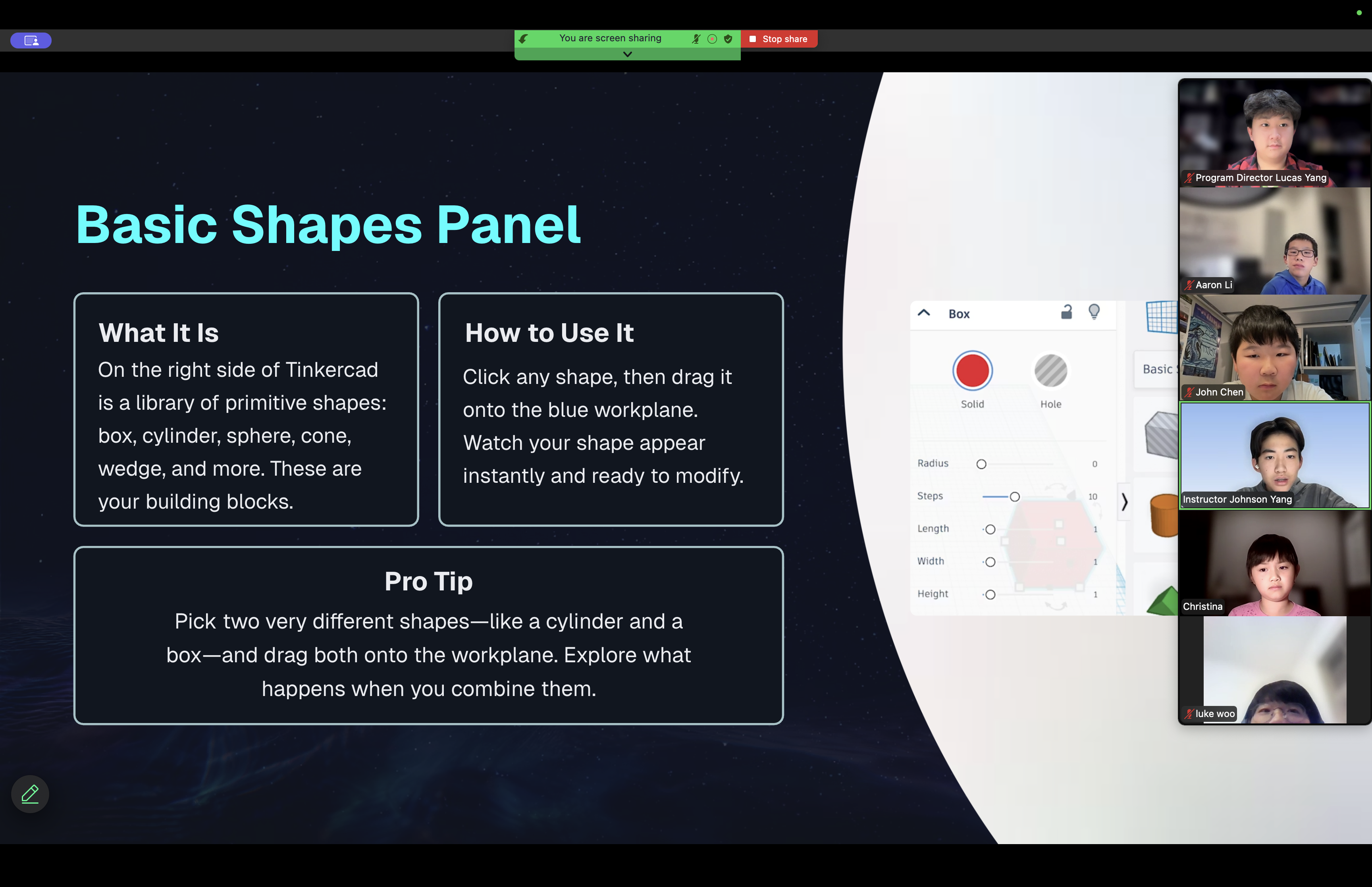 You are screen sharing

Stop share

Basic Shapes Panel

What It Is

On the right side of Tinkercad is a library of primitive shapes: box, cylinder, sphere, cone, wedge, and more. These are your building blocks.

How to Use It

Click any shape, then drag it onto the blue workplane. Watch your shape appear instantly and ready to modify.

Pro Tip

Pick two very different shapes—like a cylinder and a box—and drag both onto the workplane. Explore what happens when you combine them.

Box

Solid

Hole

Radius 0

Steps 10

Length 1

Width 1

Height 1

Basic

Program Director Lucas Yang

Aaron Li

John Chen

Instructor Johnson Yang

Christina

luke woo